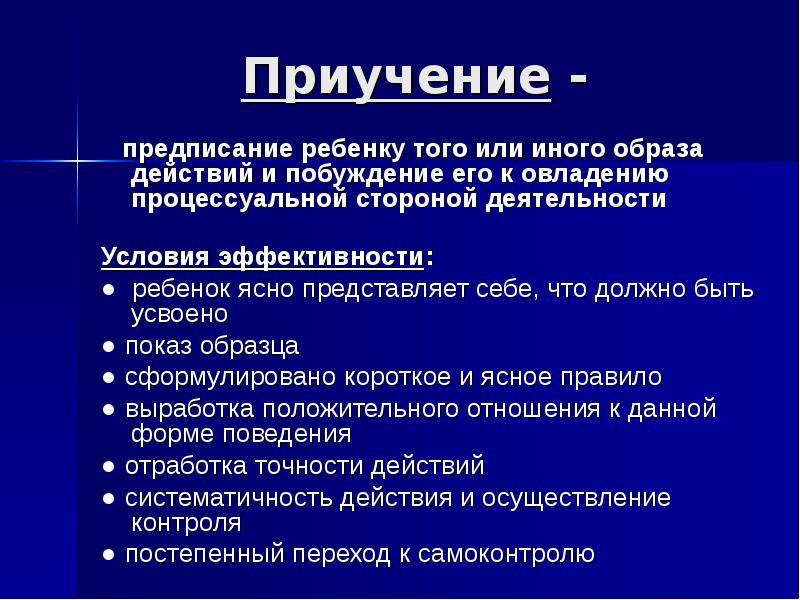 Приучение -

предписание ребенку того или иного образа действий и побуждение его к овладению процессуальной стороной деятельности

Условия эффективности:

● ребенок ясно представляет себе, что должно быть усвоено

● показ образца

● сформулировано короткое и ясное правило

● выработка положительного отношения к данной форме поведения

● отработка точности действий

● систематичность действия и осуществление контроля

● постепенный переход к самоконтролю